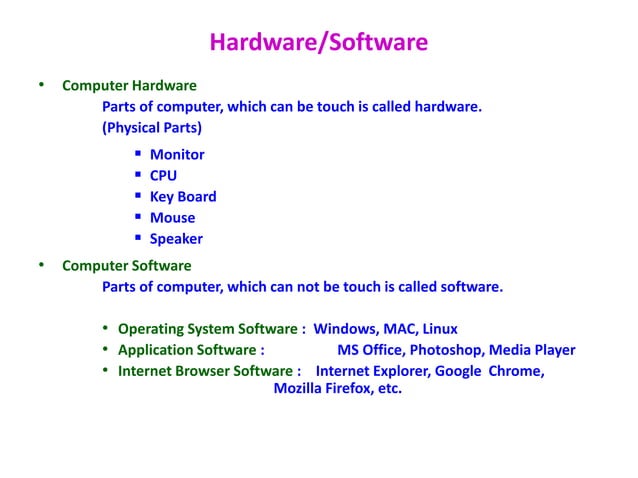 Hardware/Software

• Computer Hardware

Parts of computer, which can be touch is called hardware. (Physical Parts)

▪ Monitor
▪ CPU
▪ Key Board
▪ Mouse
▪ Speaker

• Computer Software

Parts of computer, which can not be touch is called software.

• Operating System Software : Windows, MAC, Linux
• Application Software : MS Office, Photoshop, Media Player
• Internet Browser Software : Internet Explorer, Google Chrome, Mozilla Firefox, etc.